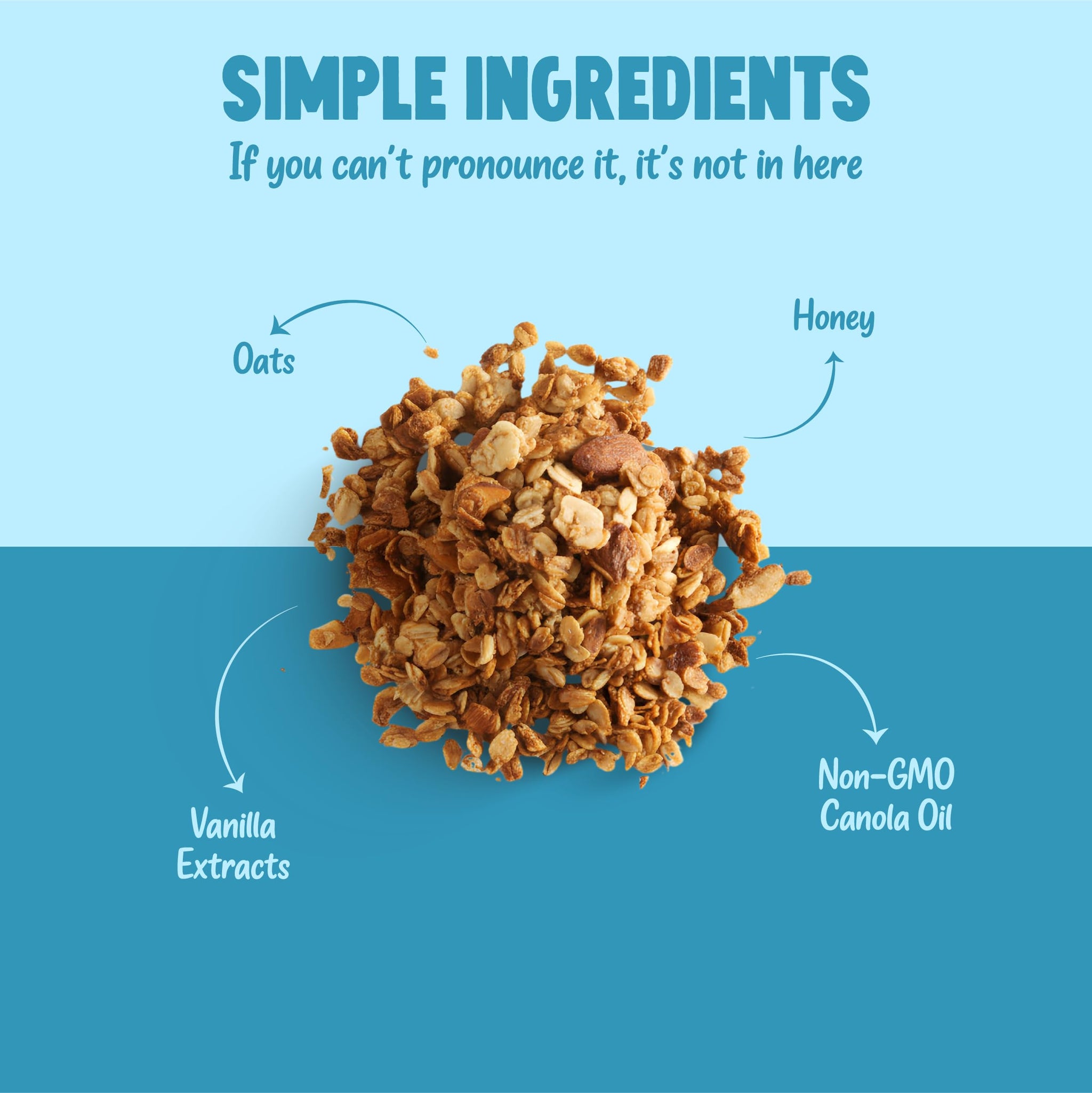 SIMPLE INGREDIENTS

If you can't pronounce it, it's not in here

Oats

Honey

Vanilla Extracts

Non-GMO Canola Oil